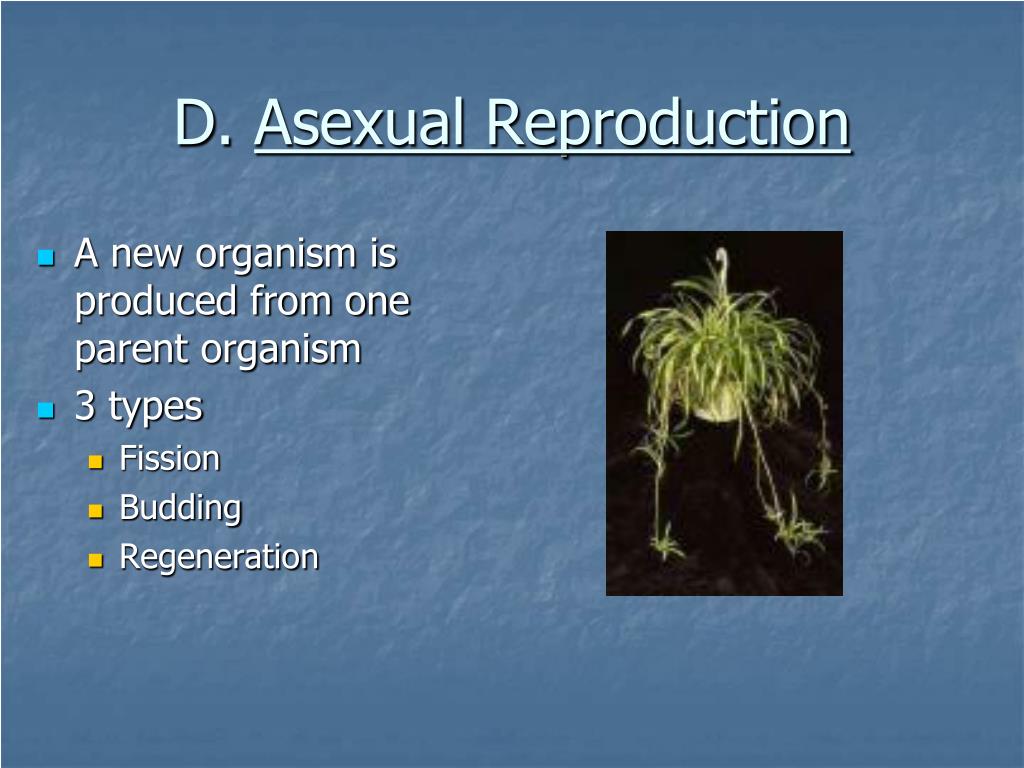 D. Asexual Reproduction

- A new organism is produced from one parent organism
- 3 types
  - Fission
  - Budding
  - Regeneration